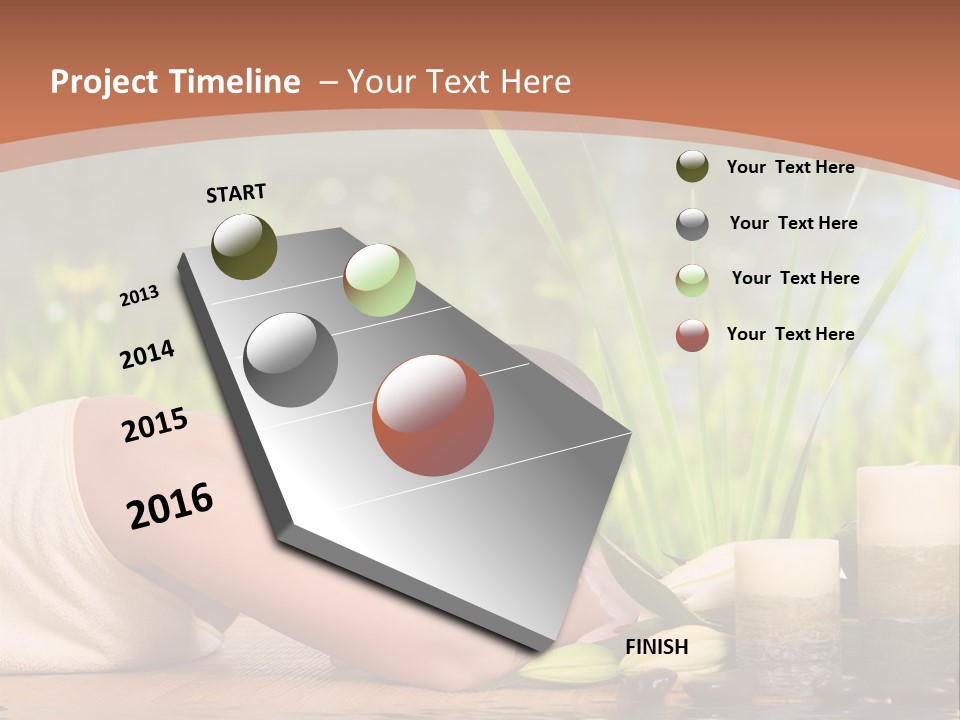 Project Timeline – Your Text Here

START

2013

2014

2015

2016

FINISH

Your Text Here

Your Text Here

Your Text Here

Your Text Here